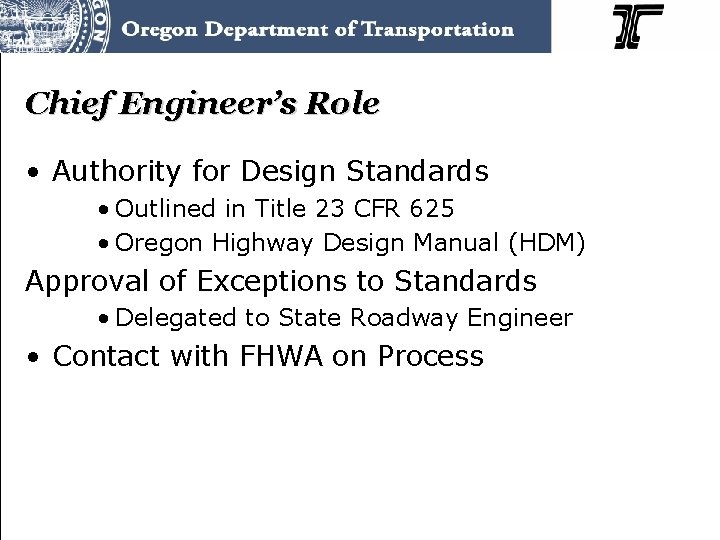 Oregon Department of Transportation

Chief Engineer's Role

• Authority for Design Standards
• Outlined in Title 23 CFR 625
• Oregon Highway Design Manual (HDM)

Approval of Exceptions to Standards
• Delegated to State Roadway Engineer

• Contact with FHWA on Process